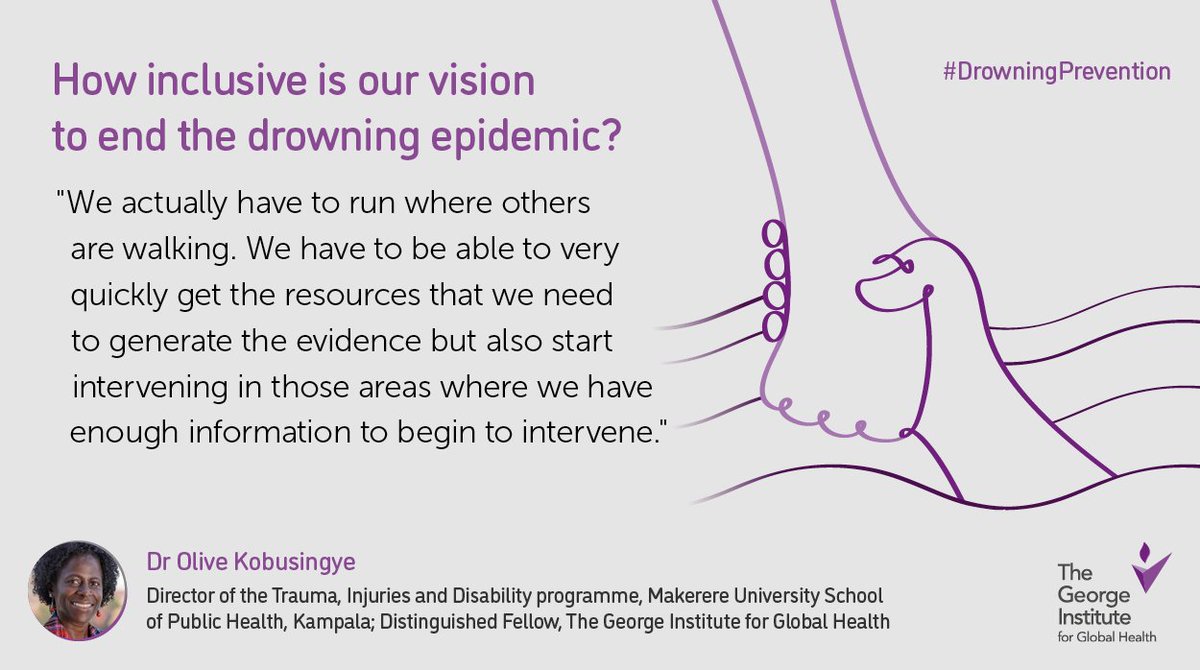 How inclusive is our vision to end the drowning epidemic?

#DrowningPrevention

"We actually have to run where others are walking. We have to be able to very quickly get the resources that we need to generate the evidence but also start intervening in those areas where we have enough information to begin to intervene."

Dr Olive Kobusingye

Director of the Trauma, Injuries and Disability programme, Makerere University School of Public Health, Kampala; Distinguished Fellow, The George Institute for Global Health

The George Institute for Global Health